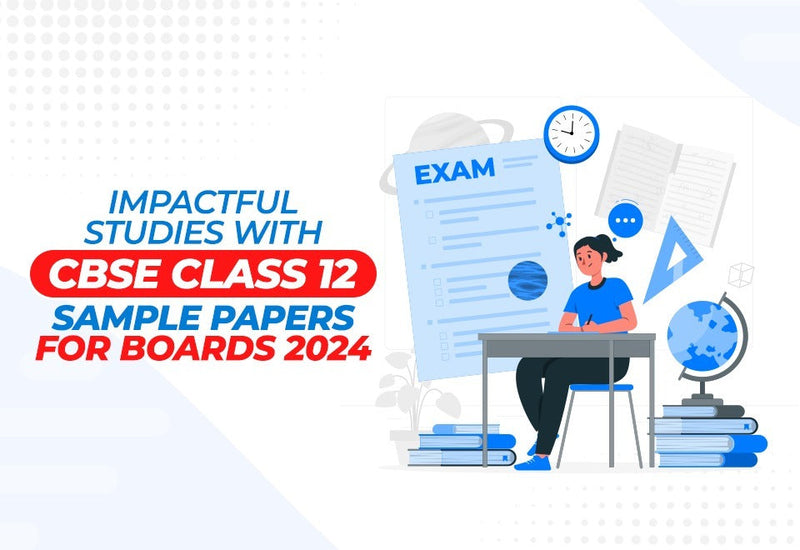 IMPACTFUL STUDIES WITH
CBSE CLASS 12
SAMPLE PAPERS
FOR BOARDS 2024

EXAM